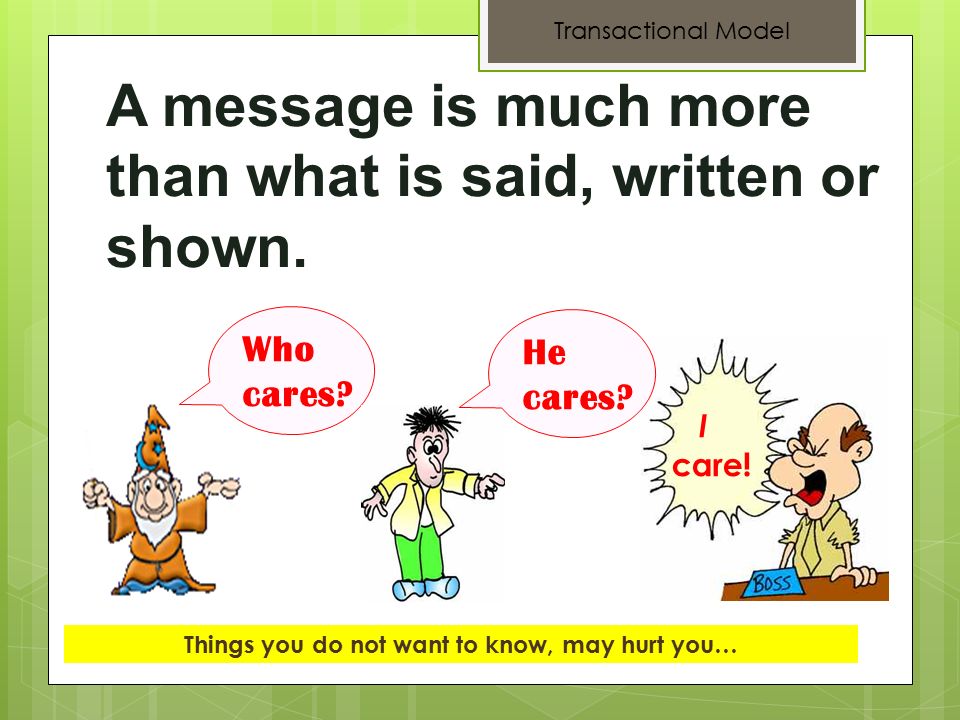 Transactional Model

A message is much more than what is said, written or shown.

Who cares?

He cares?

I care!

BOSS

Things you do not want to know, may hurt you…